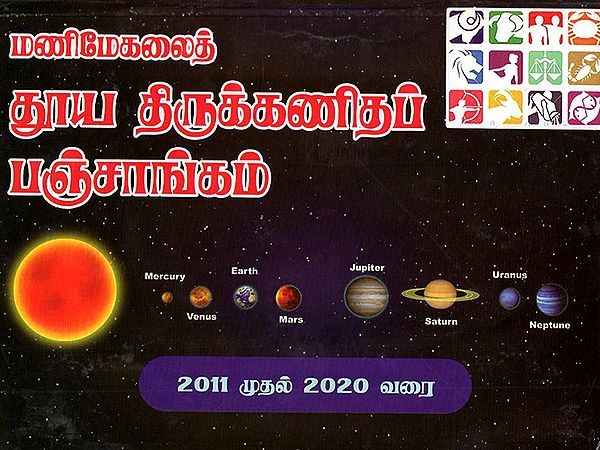 மணிமேகலைத்
தூய திருக்கணிதப்
பஞ்சாங்கம்

Mercury
Venus
Earth
Mars
Jupiter
Saturn
Uranus
Neptune

2011 முதல் 2020 வரை